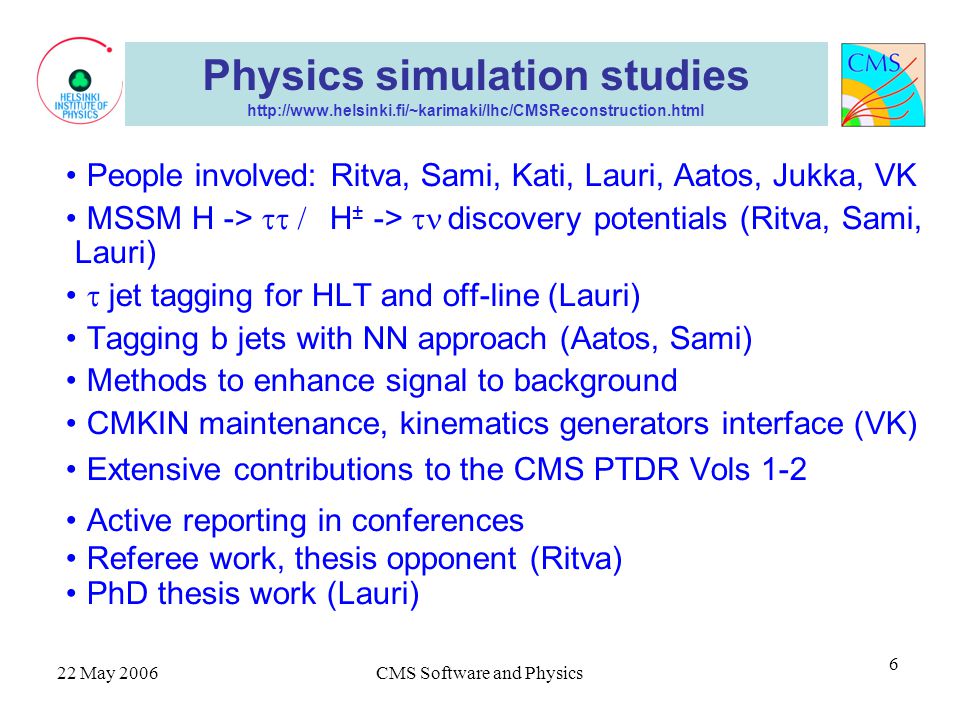 HELSINKI INSTITUTE OF PHYSICS

Physics simulation studies
http://www.helsinki.fi/~karimaki/lhc/CMSReconstruction.html

CMS

• People involved: Ritva, Sami, Kati, Lauri, Aatos, Jukka, VK
• MSSM H -> $\tau\tau$ / $H^{\pm}$ -> $\tau\nu$ discovery potentials (Ritva, Sami, Lauri)
• $\tau$ jet tagging for HLT and off-line (Lauri)
• Tagging b jets with NN approach (Aatos, Sami)
• Methods to enhance signal to background
• CMKIN maintenance, kinematics generators interface (VK)
• Extensive contributions to the CMS PTDR Vols 1-2
• Active reporting in conferences
• Referee work, thesis opponent (Ritva)
• PhD thesis work (Lauri)

22 May 2006
CMS Software and Physics
6